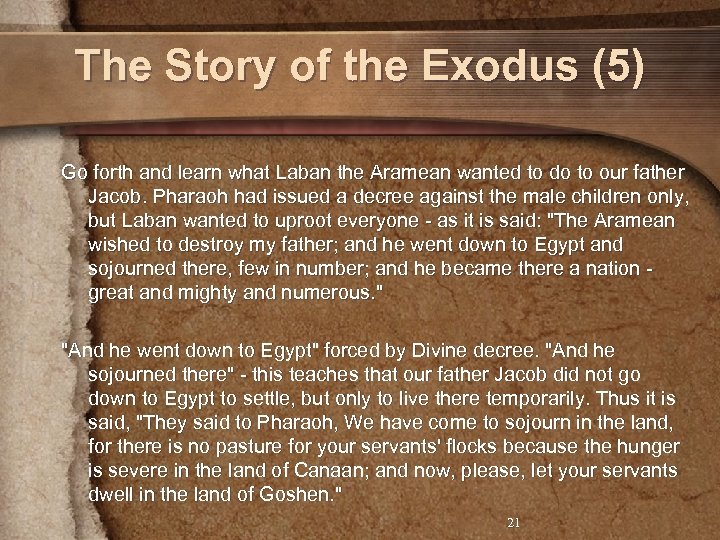 The Story of the Exodus (5)

Go forth and learn what Laban the Aramean wanted to do to our father Jacob. Pharaoh had issued a decree against the male children only, but Laban wanted to uproot everyone - as it is said: "The Aramean wished to destroy my father; and he went down to Egypt and sojourned there, few in number; and he became there a nation - great and mighty and numerous."

"And he went down to Egypt" forced by Divine decree. "And he sojourned there" - this teaches that our father Jacob did not go down to Egypt to settle, but only to live there temporarily. Thus it is said, "They said to Pharaoh, We have come to sojourn in the land, for there is no pasture for your servants' flocks because the hunger is severe in the land of Canaan; and now, please, let your servants dwell in the land of Goshen."

21